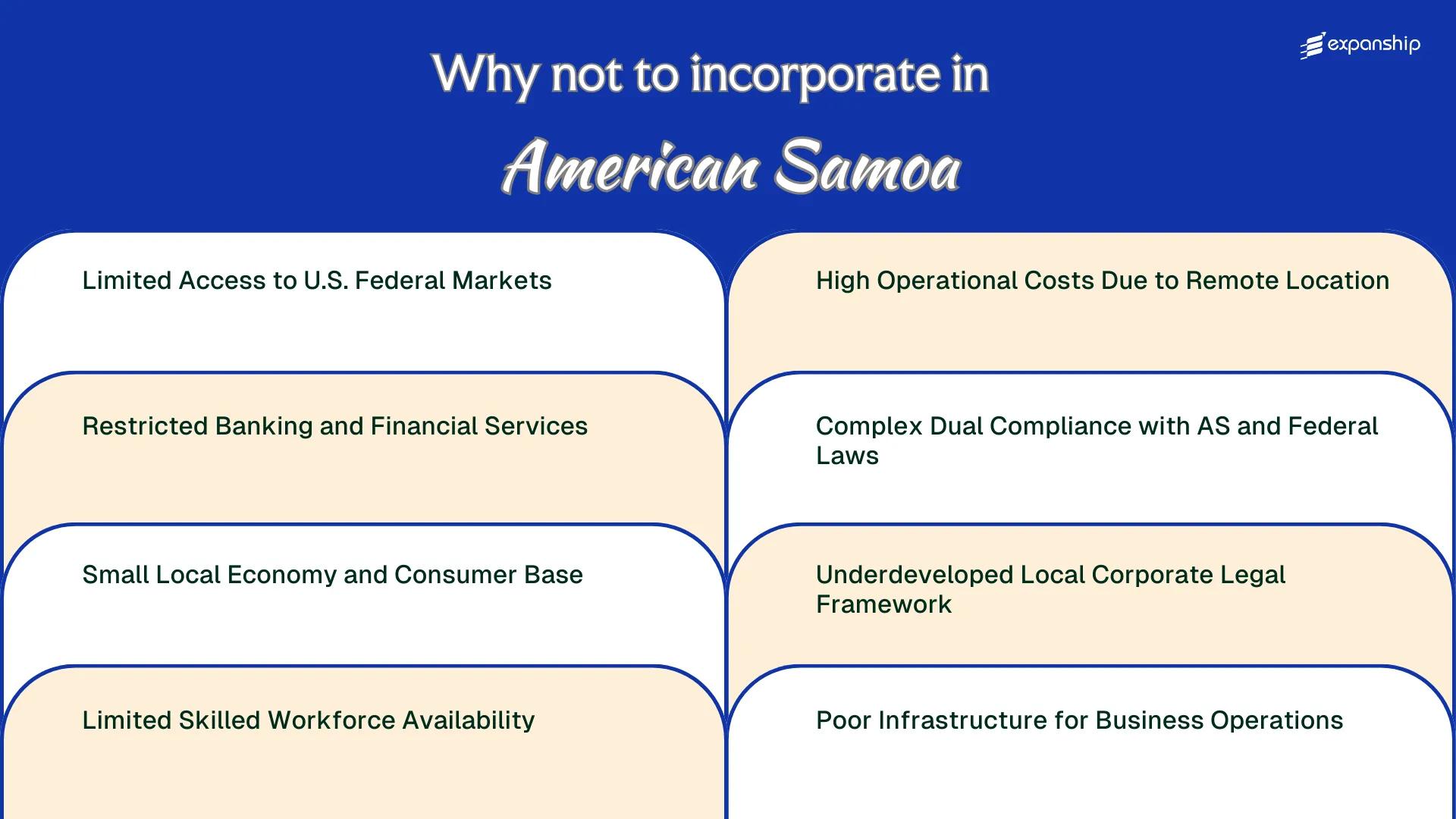 expanship

Why not to incorporate in

American Samoa

Limited Access to U.S. Federal Markets

Restricted Banking and Financial Services

Small Local Economy and Consumer Base

Limited Skilled Workforce Availability

High Operational Costs Due to Remote Location

Complex Dual Compliance with AS and Federal Laws

Underdeveloped Local Corporate Legal Framework

Poor Infrastructure for Business Operations